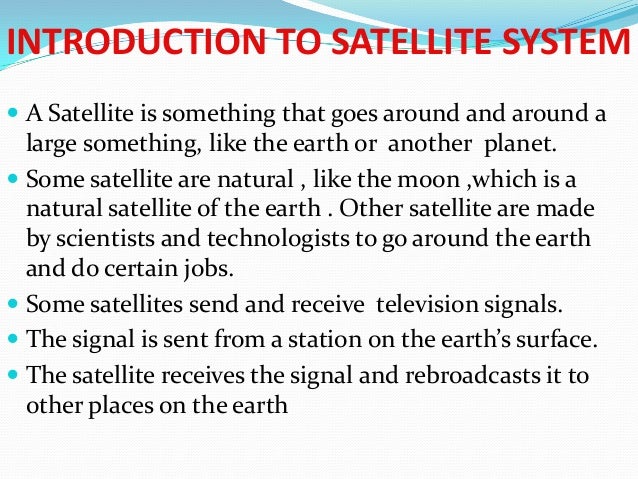 INTRODUCTION TO SATELLITE SYSTEM

- A Satellite is something that goes around and around a large something, like the earth or another planet.
- Some satellite are natural , like the moon ,which is a natural satellite of the earth . Other satellite are made by scientists and technologists to go around the earth and do certain jobs.
- Some satellites send and receive television signals.
- The signal is sent from a station on the earth's surface.
- The satellite receives the signal and rebroadcasts it to other places on the earth